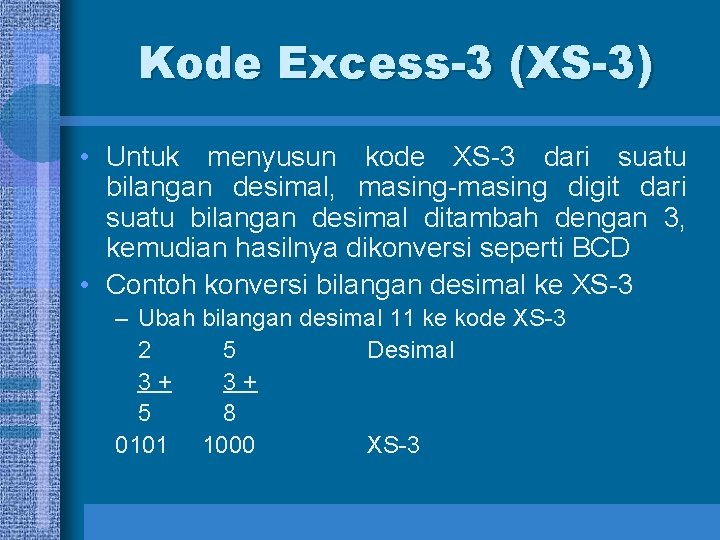 Kode Excess-3 (XS-3)

• Untuk menyusun kode XS-3 dari suatu bilangan desimal, masing-masing digit dari suatu bilangan desimal ditambah dengan 3, kemudian hasilnya dikonversi seperti BCD

• Contoh konversi bilangan desimal ke XS-3

– Ubah bilangan desimal 11 ke kode XS-3

2 5 Desimal

3 + 3 +

5 8

0101 1000 XS-3